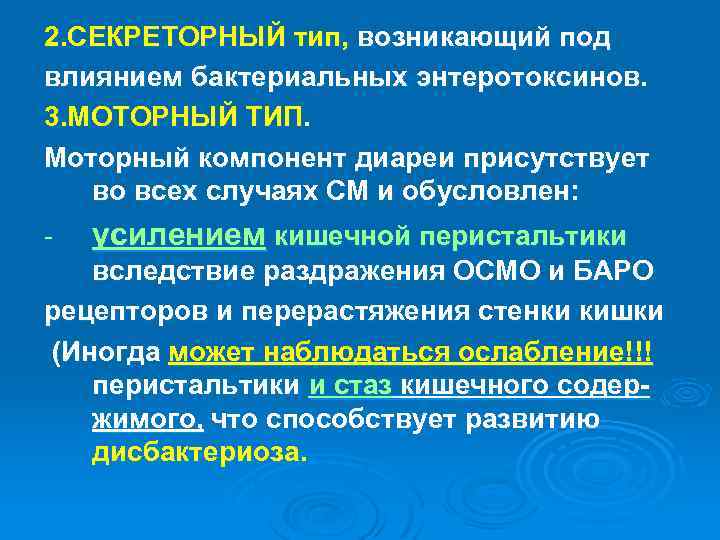 2.СЕКРЕТОРНЫЙ тип, возникающий под влиянием бактериальных энтеротоксинов.

3.МОТОРНЫЙ ТИП.

Моторный компонент диареи присутствует во всех случаях СМ и обусловлен:

- усилением кишечной перистальтики вследствие раздражения ОСМО и БАРО

рецепторов и перерастяжения стенки кишки

(Иногда может наблюдаться ослабление!!! перистальтики и стаз кишечного содержимого, что способствует развитию дисбактериоза.